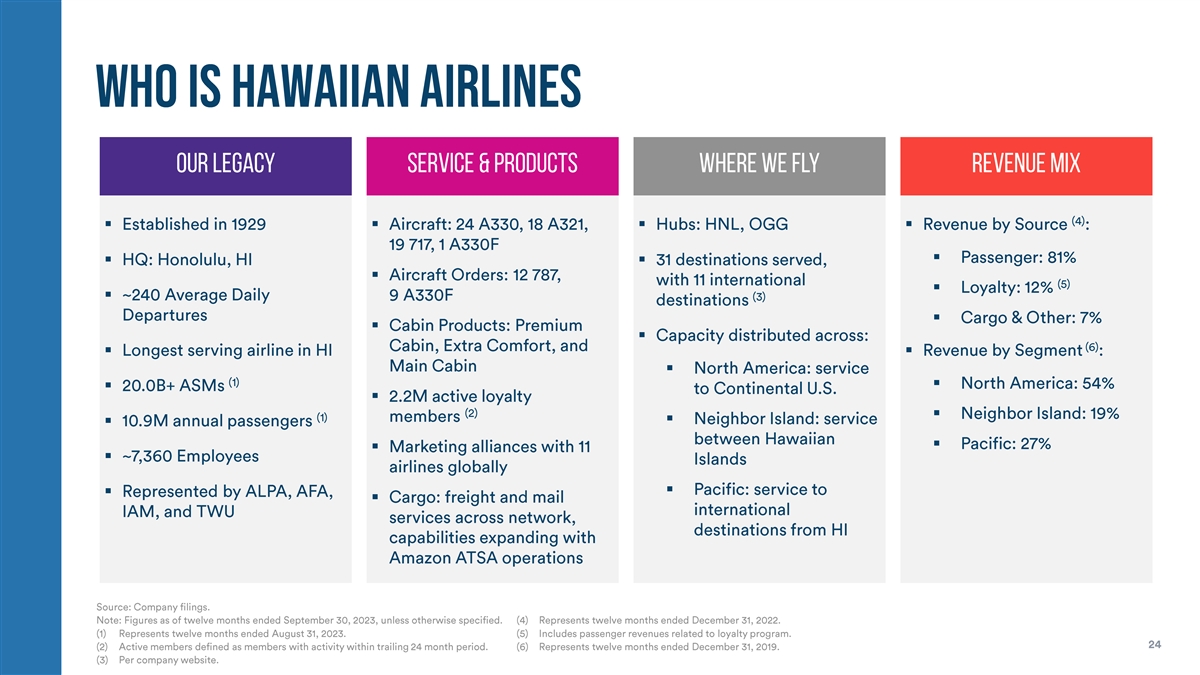 WHO IS HAWAIIAN AIRLINES

OUR LEGACY

▪ Established in 1929

▪ HQ: Honolulu, HI

▪ ~240 Average Daily Departures

▪ Longest serving airline in HI

▪ 20.0B+ ASMs $^{(1)}$

▪ 10.9M annual passengers $^{(1)}$

▪ ~7,360 Employees

▪ Represented by ALPA, AFA, IAM, and TWU

SERVICE & PRODUCTS

▪ Aircraft: 24 A330, 18 A321, 19 717, 1 A330F

▪ Aircraft Orders: 12 787, 9 A330F

▪ Cabin Products: Premium Cabin, Extra Comfort, and Main Cabin

▪ 2.2M active loyalty members $^{(2)}$

▪ Marketing alliances with 11 airlines globally

▪ Cargo: freight and mail services across network, capabilities expanding with Amazon ATSA operations

WHERE WE FLY

▪ Hubs: HNL, OGG

▪ 31 destinations served, with 11 international destinations $^{(3)}$

▪ Capacity distributed across:

▪ North America: service to Continental U.S.

▪ Neighbor Island: service between Hawaiian Islands

▪ Pacific: service to international destinations from HI

REVENUE MIX

▪ Revenue by Source $^{(4)}$:

▪ Passenger: 81%

▪ Loyalty: 12% $^{(5)}$

▪ Cargo & Other: 7%

▪ Revenue by Segment $^{(6)}$:

▪ North America: 54%

▪ Neighbor Island: 19%

▪ Pacific: 27%

Source: Company filings.
Note: Figures as of twelve months ended September 30, 2023, unless otherwise specified.
(1) Represents twelve months ended August 31, 2023.
(2) Active members defined as members with activity within trailing 24 month period.
(3) Per company website.
(4) Represents twelve months ended December 31, 2022.
(5) Includes passenger revenues related to loyalty program.
(6) Represents twelve months ended December 31, 2019.

24